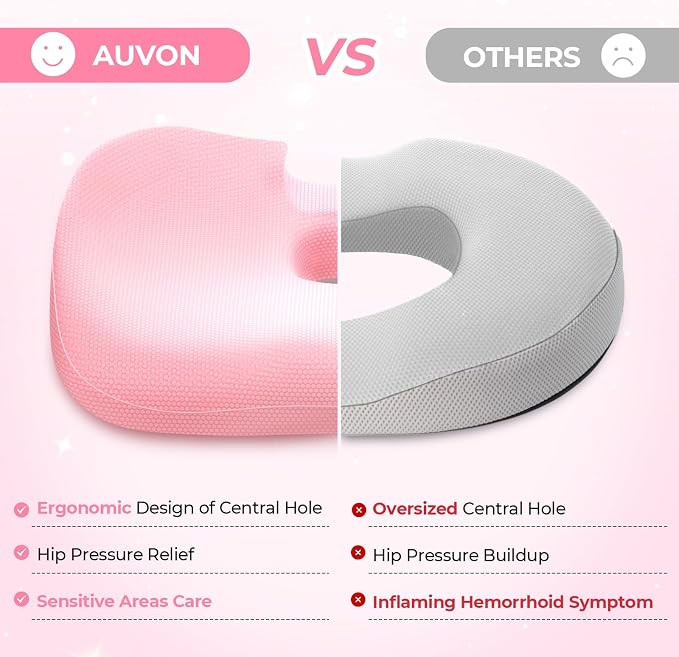 AUVON VS OTHERS

Ergonomic Design of Central Hole

Hip Pressure Relief

Sensitive Areas Care

Oversized Central Hole

Hip Pressure Buildup

Inflaming Hemorrhoid Symptom